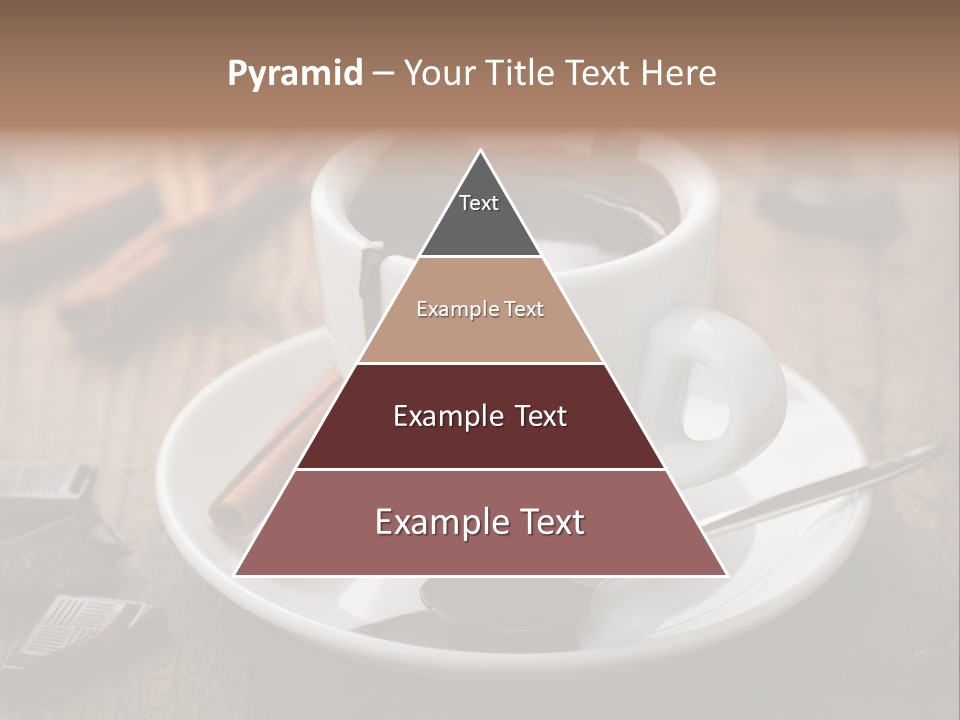 Pyramid – Your Title Text Here

Text

Example Text

Example Text

Example Text